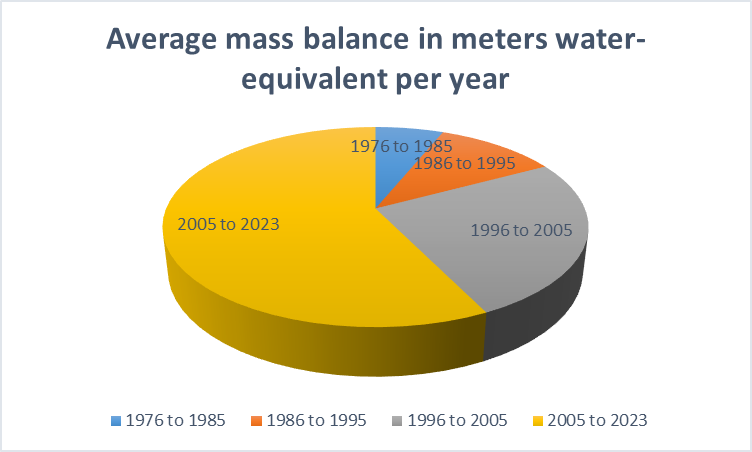 Average mass balance in meters water-equivalent per year

1976 to 1985
1986 to 1995
1996 to 2005
2005 to 2023

1976 to 1985 1986 to 1995 1996 to 2005 2005 to 2023